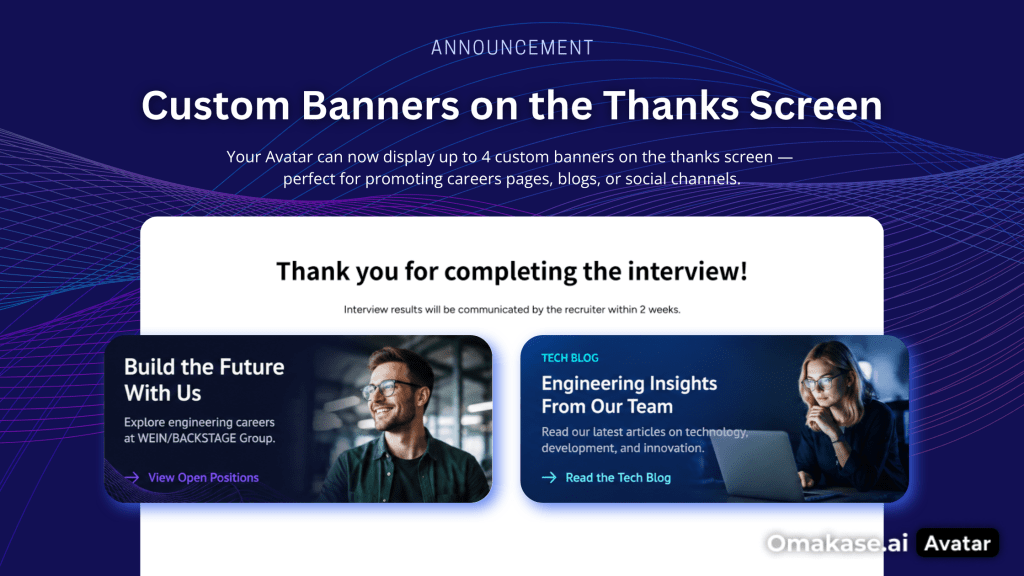 ANNOUNCEMENT

Custom Banners on the Thanks Screen

Your Avatar can now display up to 4 custom banners on the thanks screen — perfect for promoting careers pages, blogs, or social channels.

Thank you for completing the interview!

Interview results will be communicated by the recruiter within 2 weeks.

Build the Future With Us

Explore engineering careers at WEIN/BACKSTAGE Group.

→ View Open Positions

TECH BLOG

Engineering Insights From Our Team

Read our latest articles on technology, development, and innovation.

→ Read the Tech Blog

Omakase.ai Avatar